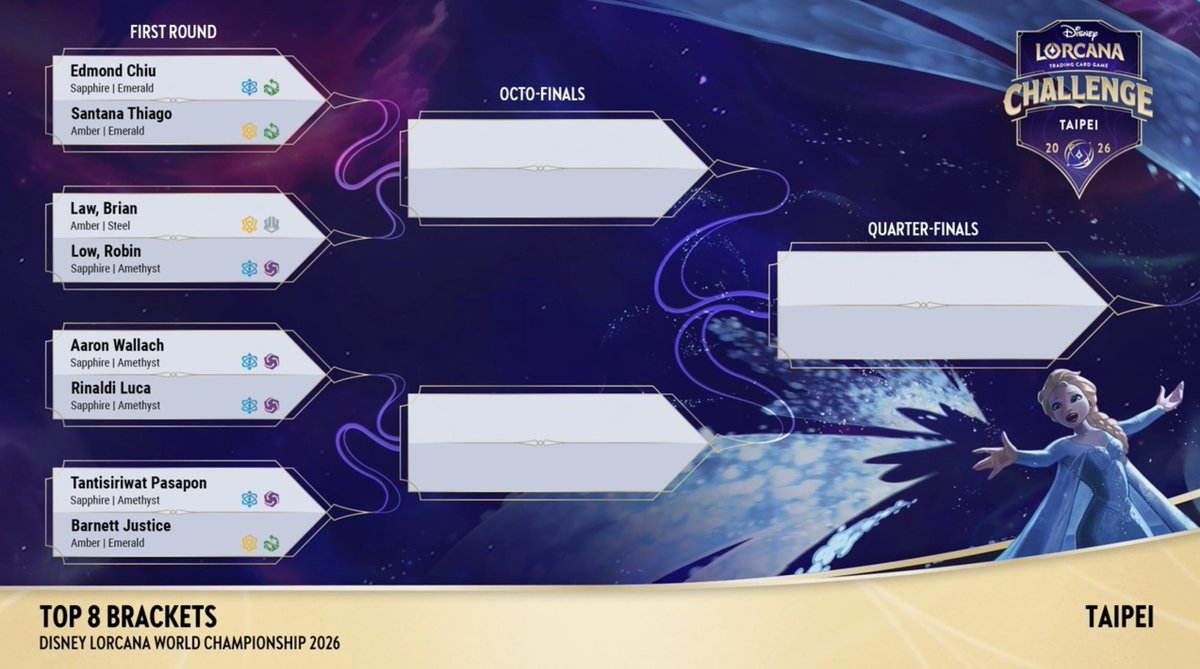 FIRST ROUND

Edmond Chiu
Sapphire | Emerald

Santana Thiago
Amber | Emerald

Law, Brian
Amber | Steel

Low, Robin
Sapphire | Amethyst

Aaron Wallach
Sapphire | Amethyst

Rinaldi Luca
Sapphire | Amethyst

Tantisiriwat Pasapon
Sapphire | Amethyst

Barnett Justice
Amber | Emerald

OCTO-FINALS

QUARTER-FINALS

DISNEY
LORCANA
TRADING CARD GAME
CHALLENGE
TAIPEI
20 26

TOP 8 BRACKETS
DISNEY LORCANA WORLD CHAMPIONSHIP 2026

TAIPEI